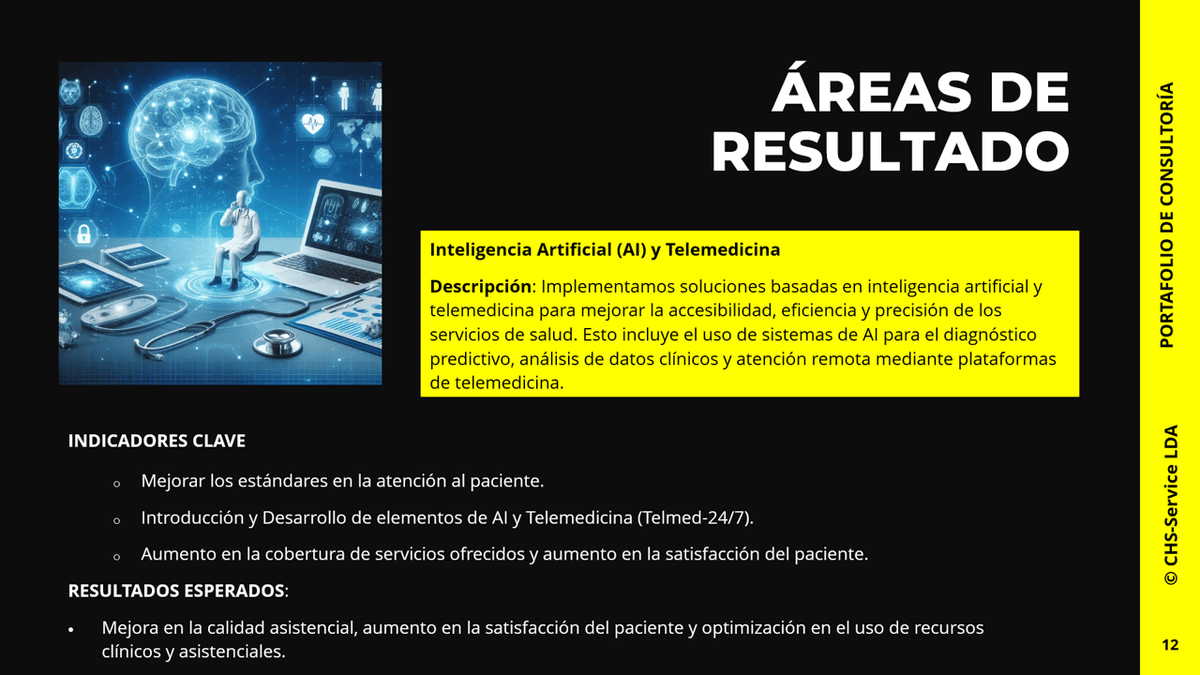 ÁREAS DE RESULTADO

Inteligencia Artificial (AI) y Telemedicina

Descripción: Implementamos soluciones basadas en inteligencia artificial y telemedicina para mejorar la accesibilidad, eficiencia y precisión de los servicios de salud. Esto incluye el uso de sistemas de AI para el diagnóstico predictivo, análisis de datos clínicos y atención remota mediante plataformas de telemedicina.

INDICADORES CLAVE

o Mejorar los estándares en la atención al paciente.

o Introducción y Desarrollo de elementos de AI y Telemedicina (Telmed-24/7).

o Aumento en la cobertura de servicios ofrecidos y aumento en la satisfacción del paciente.

RESULTADOS ESPERADOS:

• Mejora en la calidad asistencial, aumento en la satisfacción del paciente y optimización en el uso de recursos clínicos y asistenciales.

PORTAFOLIO DE CONSULTORÍA

© CHS-Service LDA

12